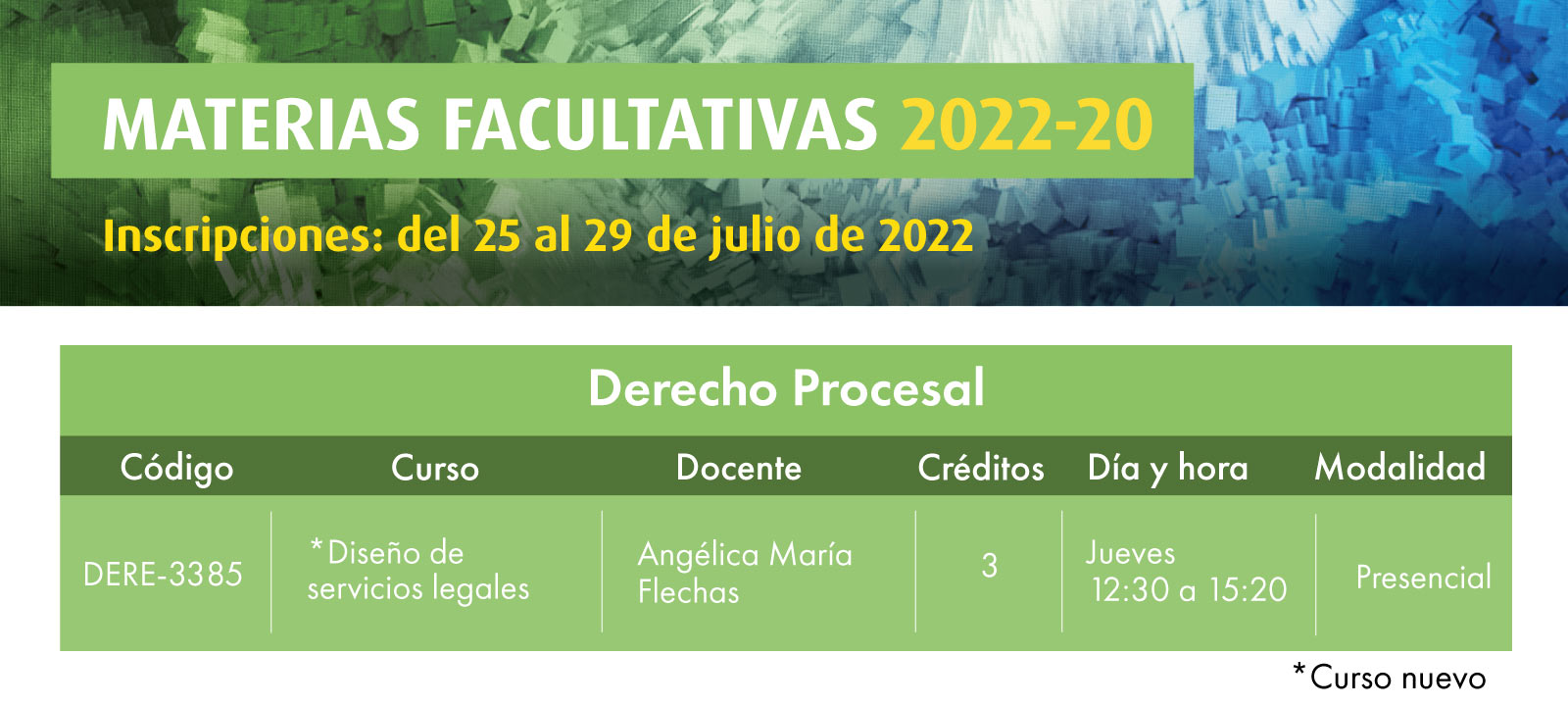 MATERIAS FACULTATIVAS 2022-20

Inscripciones: del 25 al 29 de julio de 2022

Derecho Procesal

| Código | Curso | Docente | Créditos | Día y hora | Modalidad |
|---|---|---|---|---|---|
| DERE-3385 | *Diseño de servicios legales | Angélica María Flechas | 3 | Jueves 12:30 a 15:20 | Presencial |

*Curso nuevo